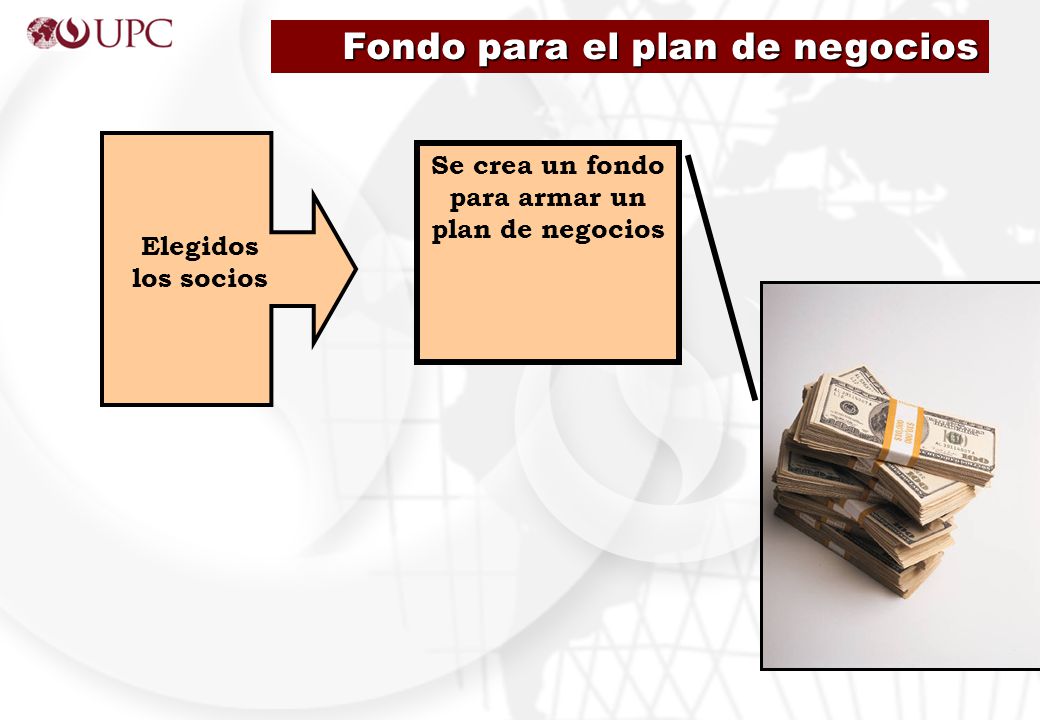 UPC

Fondo para el plan de negocios

Elegidos los socios

Se crea un fondo para armar un plan de negocios